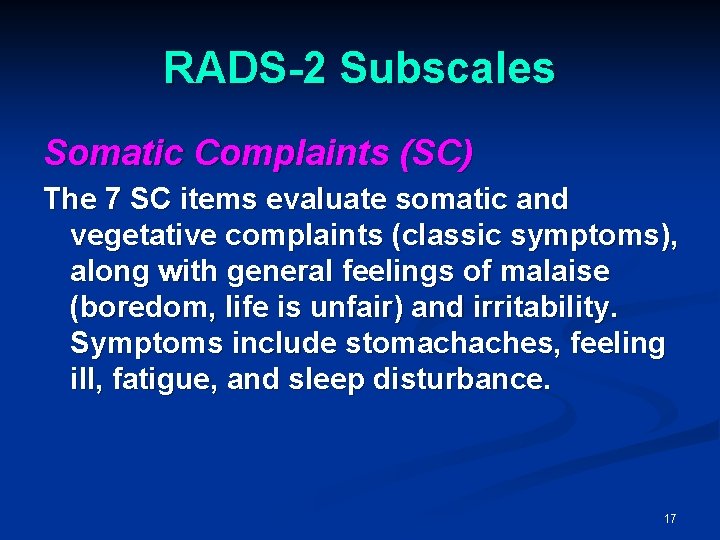 RADS-2 Subscales

Somatic Complaints (SC)

The 7 SC items evaluate somatic and vegetative complaints (classic symptoms), along with general feelings of malaise (boredom, life is unfair) and irritability. Symptoms include stomachaches, feeling ill, fatigue, and sleep disturbance.

17